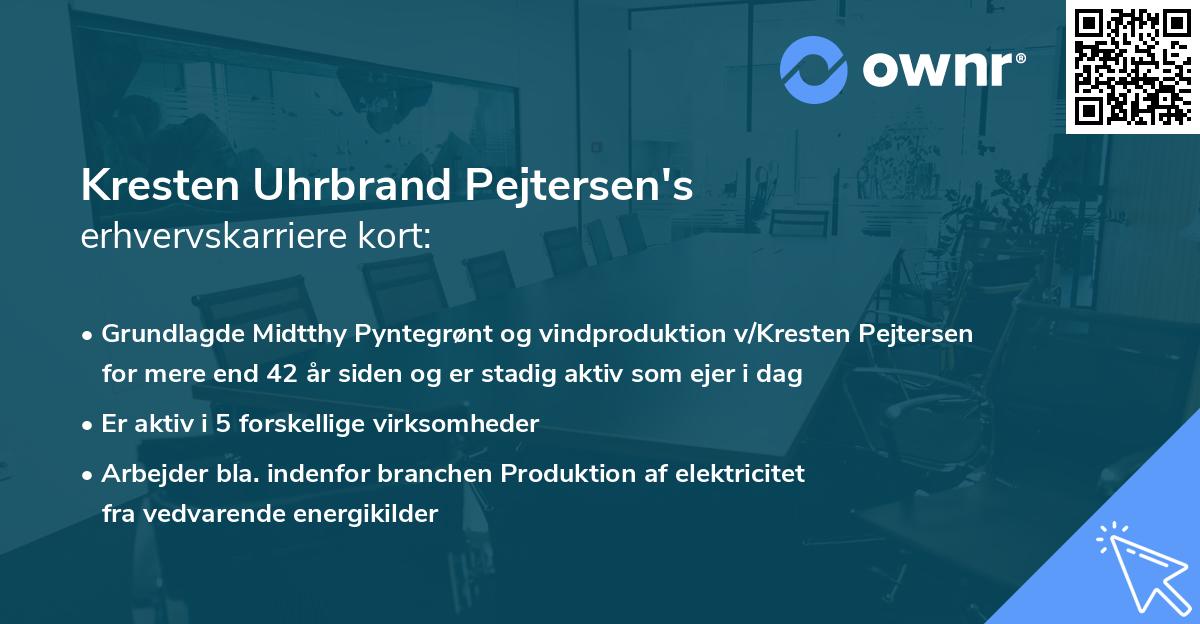 ownr®

Kresten Uhrbrand Pejtersen's
erhvervskarriere kort:

• Grundlagde Midtthy Pyntegrønt og vindproduktion v/Kresten Pejtersen for mere end 42 år siden og er stadig aktiv som ejer i dag
• Er aktiv i 5 forskellige virksomheder
• Arbejder bla. indenfor branchen Produktion af elektricitet fra vedvarende energikilder